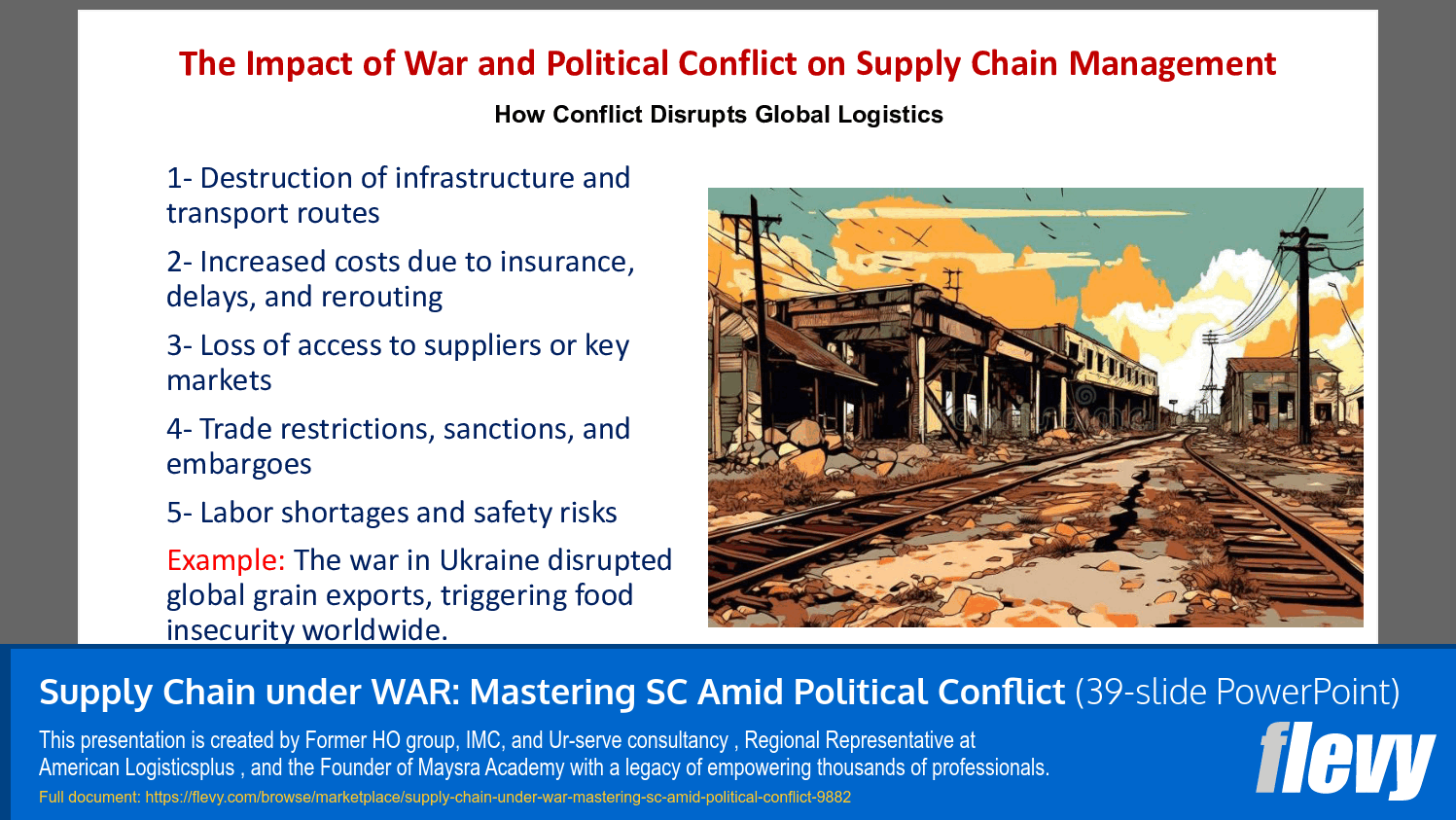 The Impact of War and Political Conflict on Supply Chain Management

How Conflict Disrupts Global Logistics

1- Destruction of infrastructure and transport routes

2- Increased costs due to insurance, delays, and rerouting

3- Loss of access to suppliers or key markets

4- Trade restrictions, sanctions, and embargoes

5- Labor shortages and safety risks

Example: The war in Ukraine disrupted global grain exports, triggering food insecurity worldwide.

Supply Chain under WAR: Mastering SC Amid Political Conflict (39-slide PowerPoint)

This presentation is created by Former HO group, IMC, and Ur-serve consultancy , Regional Representative at American Logisticsplus , and the Founder of Maysra Academy with a legacy of empowering thousands of professionals.

Full document: https://flevy.com/browse/marketplace/supply-chain-under-war-mastering-sc-amid-political-conflict-9882

flevy